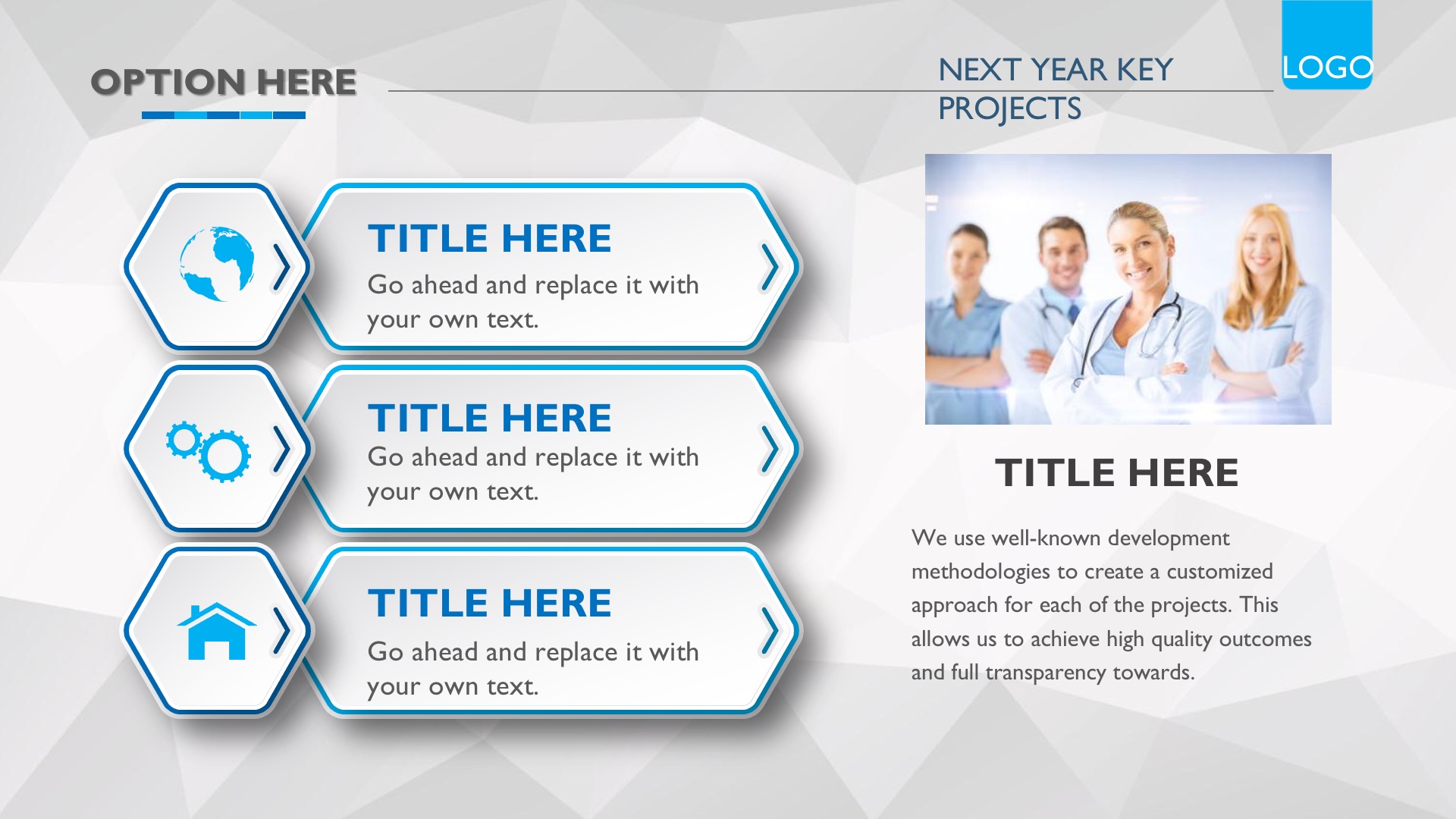 OPTION HERE

NEXT YEAR KEY PROJECTS

LOGO

TITLE HERE
Go ahead and replace it with your own text.

TITLE HERE
Go ahead and replace it with your own text.

TITLE HERE
Go ahead and replace it with your own text.

TITLE HERE

We use well-known development methodologies to create a customized approach for each of the projects. This allows us to achieve high quality outcomes and full transparency towards.